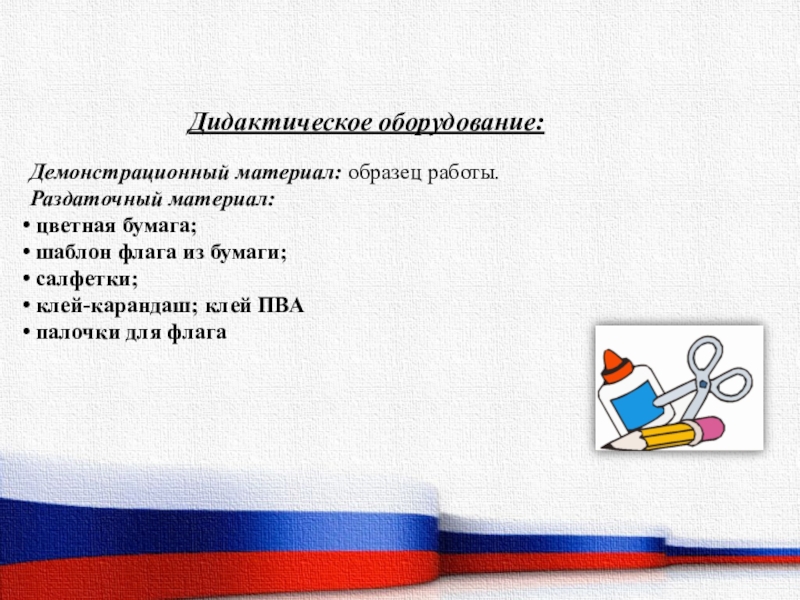 Дидактическое оборудование:

Демонстрационный материал: образец работы.
Раздаточный материал:
• цветная бумага;
• шаблон флага из бумаги;
• салфетки;
• клей-карандаш; клей ПВА
• палочки для флага